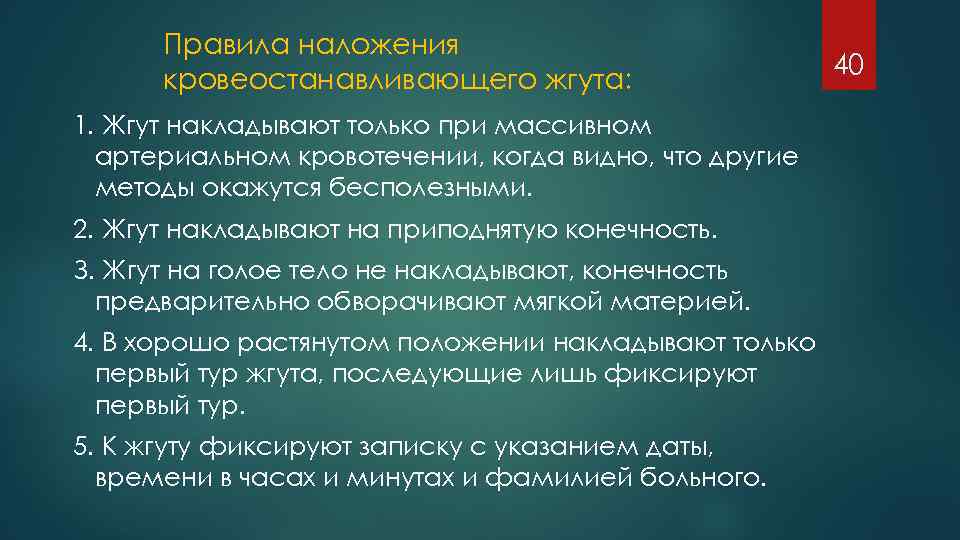 Правила наложения кровеостанавливающего жгута:

40

1. Жгут накладывают только при массивном артериальном кровотечении, когда видно, что другие методы окажутся бесполезными.

2. Жгут накладывают на приподнятую конечность.

3. Жгут на голое тело не накладывают, конечность предварительно обворачивают мягкой материей.

4. В хорошо растянутом положении накладывают только первый тур жгута, последующие лишь фиксируют первый тур.

5. К жгуту фиксируют записку с указанием даты, времени в часах и минутах и фамилией больного.